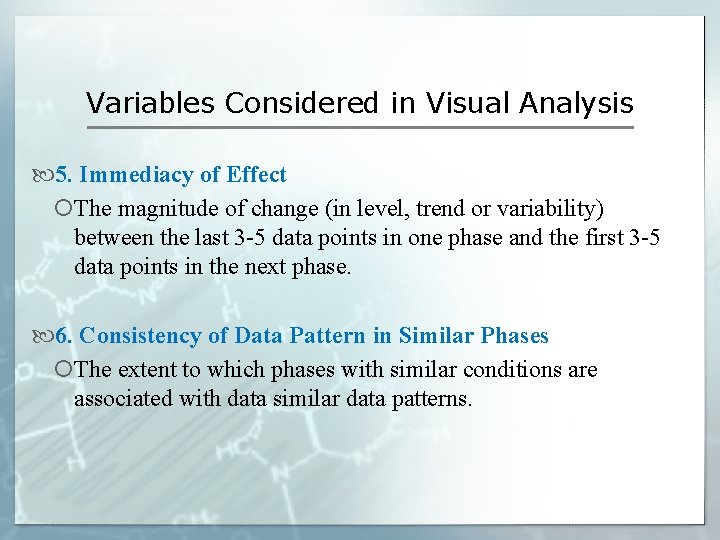 Variables Considered in Visual Analysis

5. Immediacy of Effect

The magnitude of change (in level, trend or variability) between the last 3-5 data points in one phase and the first 3-5 data points in the next phase.

6. Consistency of Data Pattern in Similar Phases

The extent to which phases with similar conditions are associated with data similar data patterns.